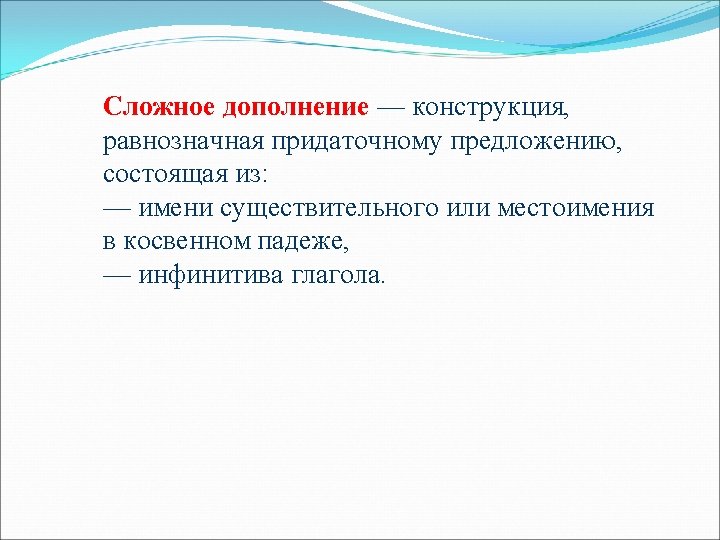 Сложное дополнение — конструкция, равнозначная придаточному предложению, состоящая из:
— имени существительного или местоимения в косвенном падеже,
— инфинитива глагола.